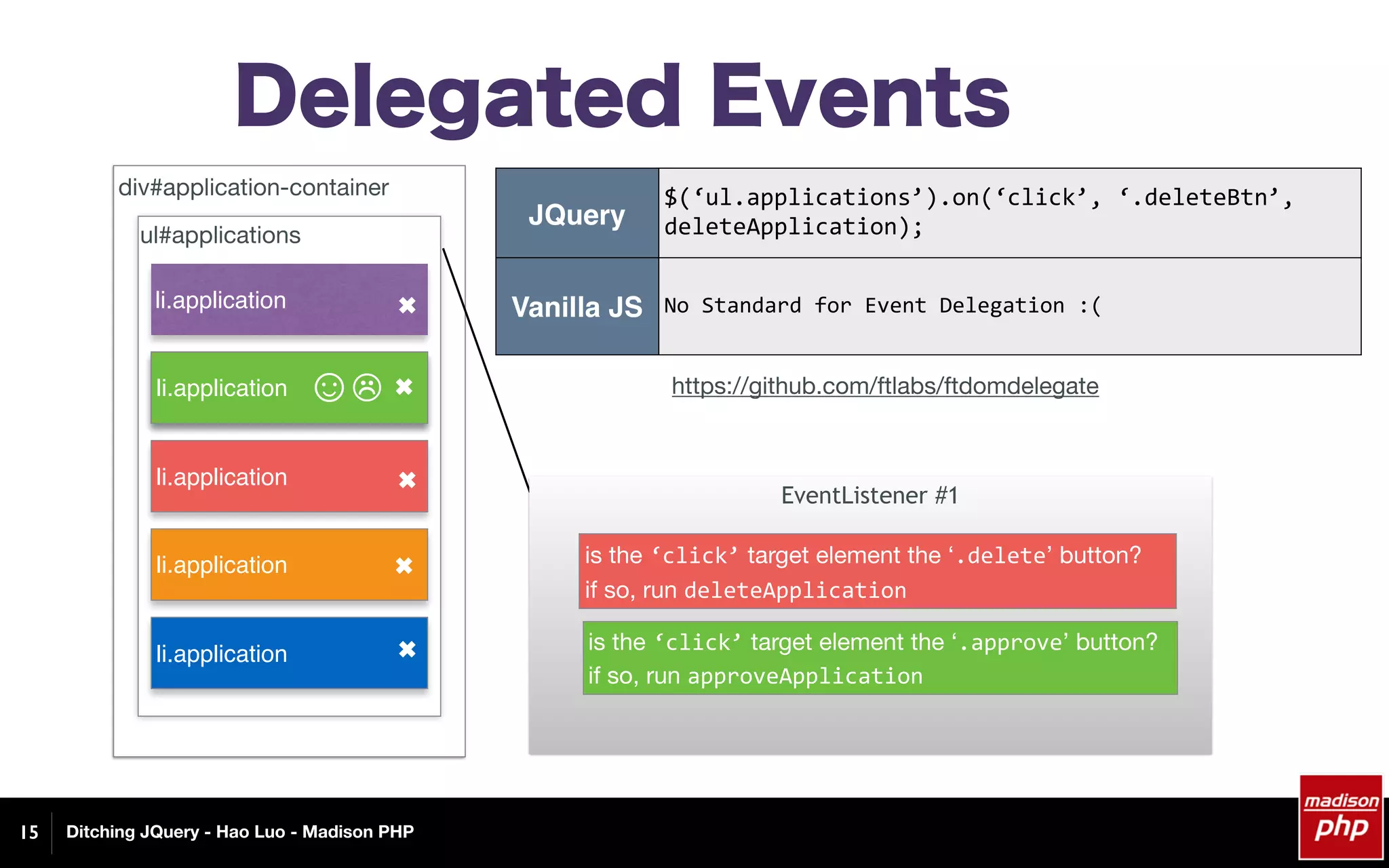 Delegated Events

div#application-container

ul#applications

li.application ✖

li.application ☺ ☹ ✖

li.application ✖

li.application ✖

li.application ✖

| JQuery | $(‘ul.applications’).on(‘click’, ‘.deleteBtn’, deleteApplication); |
|---|---|
| Vanilla JS | No Standard for Event Delegation :( |

https://github.com/ftlabs/ftdomdelegate

EventListener #1

is the ‘click’ target element the ‘.delete’ button? if so, run deleteApplication

is the ‘click’ target element the ‘.approve’ button? if so, run approveApplication

15 Ditching JQuery - Hao Luo - Madison PHP

madison php